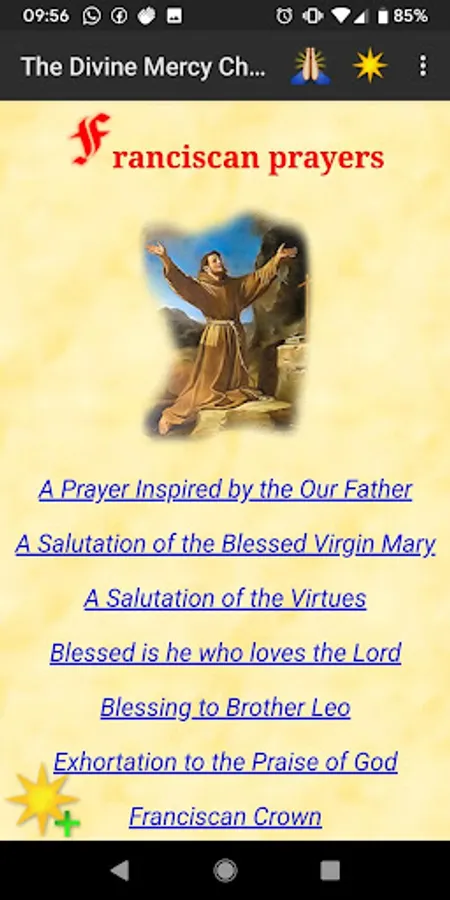 09:56 85%

The Divine Mercy Ch...

Franciscan prayers

A Prayer Inspired by the Our Father

A Salutation of the Blessed Virgin Mary

A Salutation of the Virtues

Blessed is he who loves the Lord

Blessing to Brother Leo

Exhortation to the Praise of God

Franciscan Crown